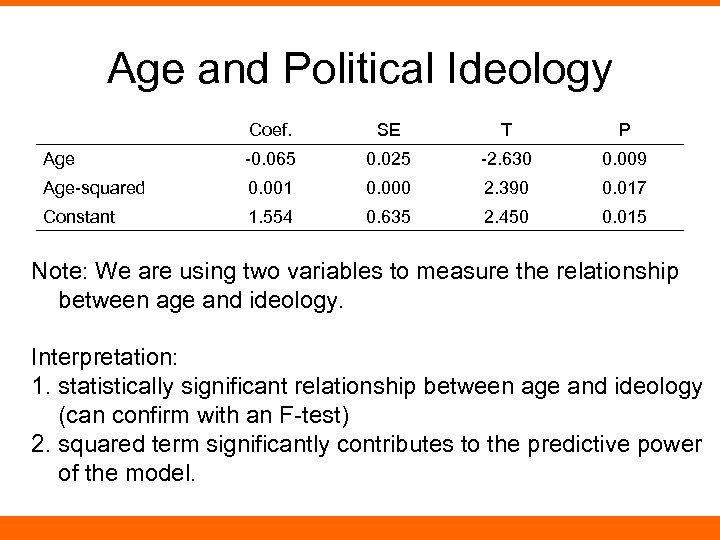 Age and Political Ideology

| | Coef. | SE | T | P |
|---|---|---|---|---|
| Age | -0.065 | 0.025 | -2.630 | 0.009 |
| Age-squared | 0.001 | 0.000 | 2.390 | 0.017 |
| Constant | 1.554 | 0.635 | 2.450 | 0.015 |

Note: We are using two variables to measure the relationship between age and ideology.

Interpretation:
1. statistically significant relationship between age and ideology (can confirm with an F-test)
2. squared term significantly contributes to the predictive power of the model.